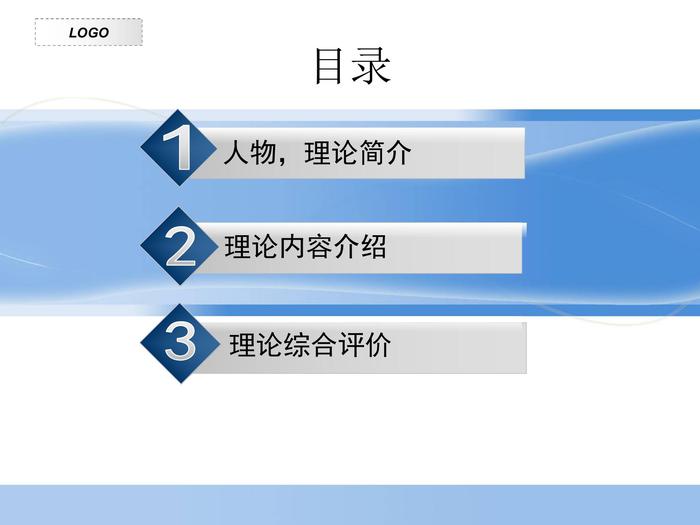 LOGO

目录

1 人物，理论简介

2 理论内容介绍

3 理论综合评价